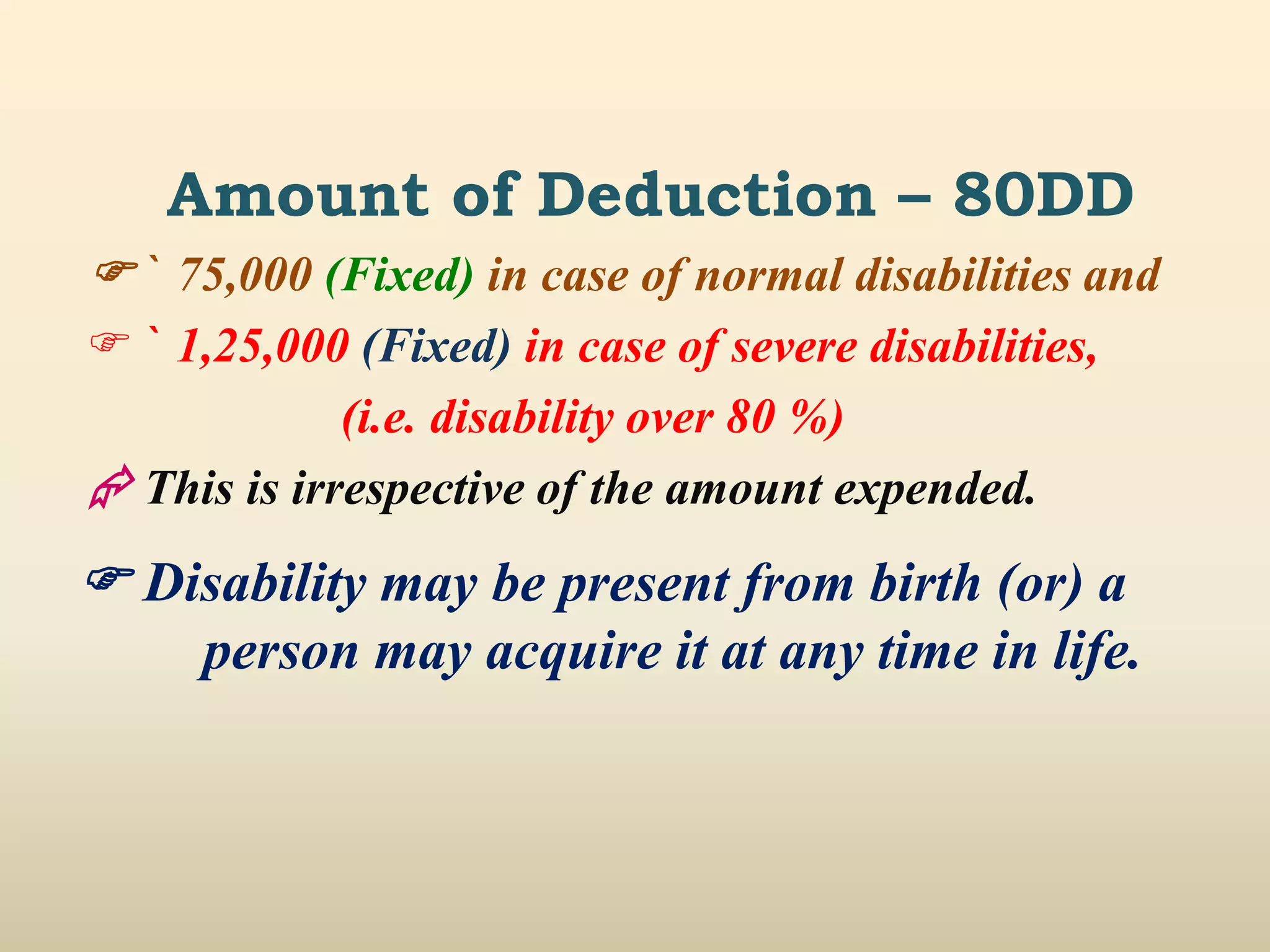 Amount of Deduction – 80DD

☞ ` 75,000 (Fixed) in case of normal disabilities and

☞ ` 1,25,000 (Fixed) in case of severe disabilities, (i.e. disability over 80 %)

This is irrespective of the amount expended.

☞ Disability may be present from birth (or) a person may acquire it at any time in life.